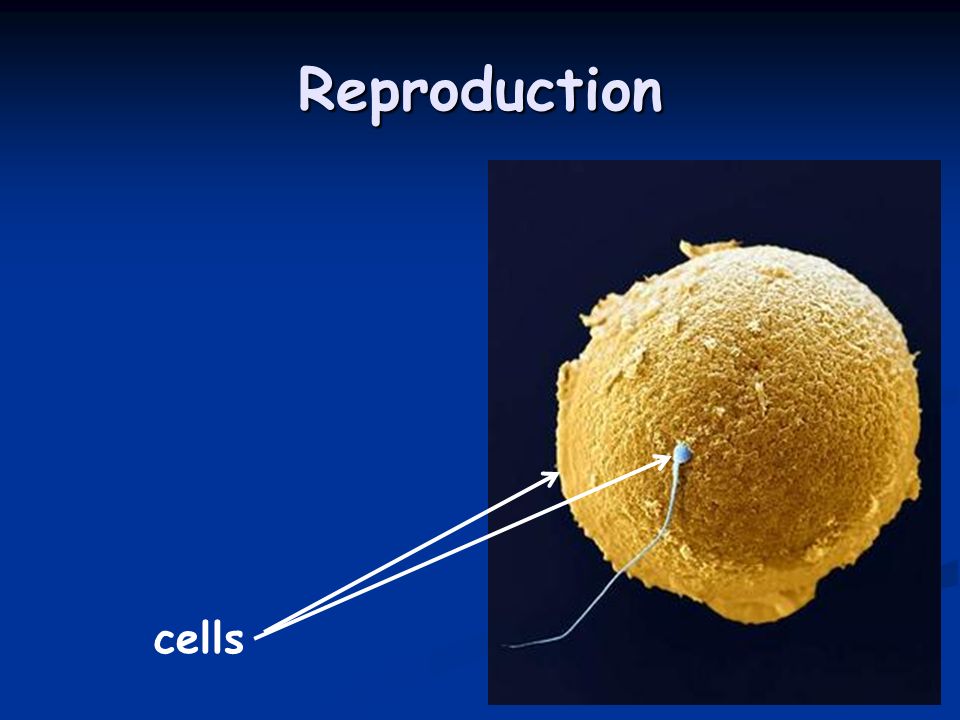 Reproduction

cells